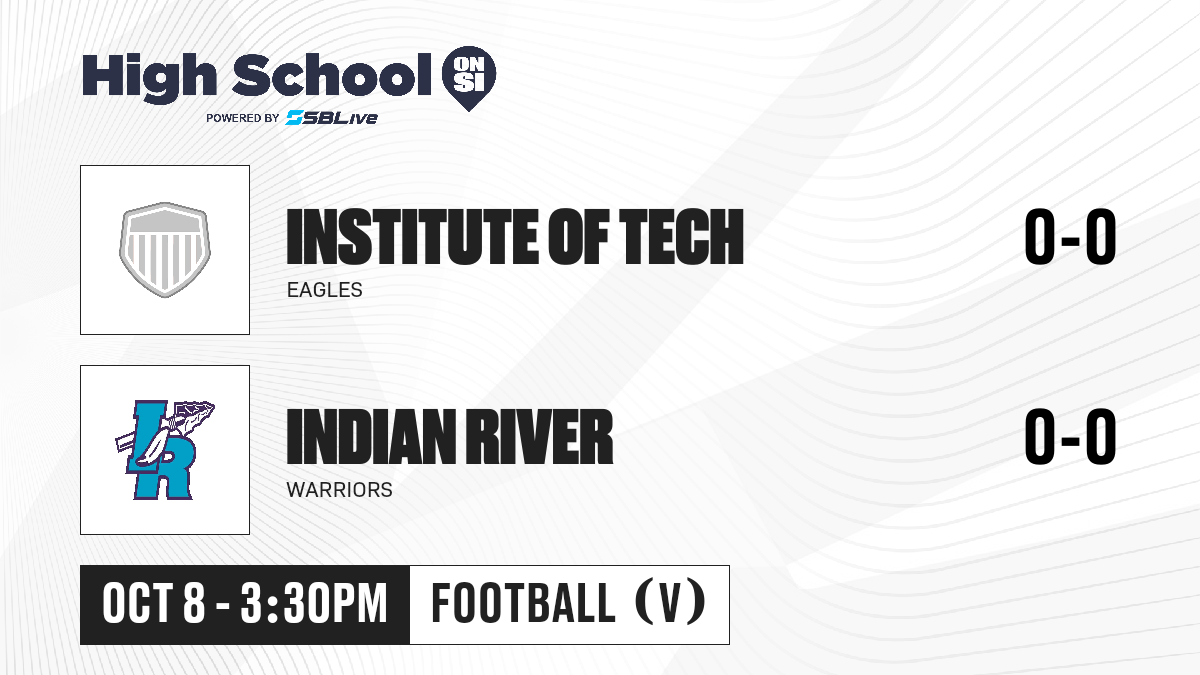 High School ON SI
POWERED BY SBLive

INSTITUTE OF TECH
EAGLES
0-0

IR

INDIAN RIVER
WARRIORS
0-0

OCT 8 - 3:30PM
FOOTBALL (V)